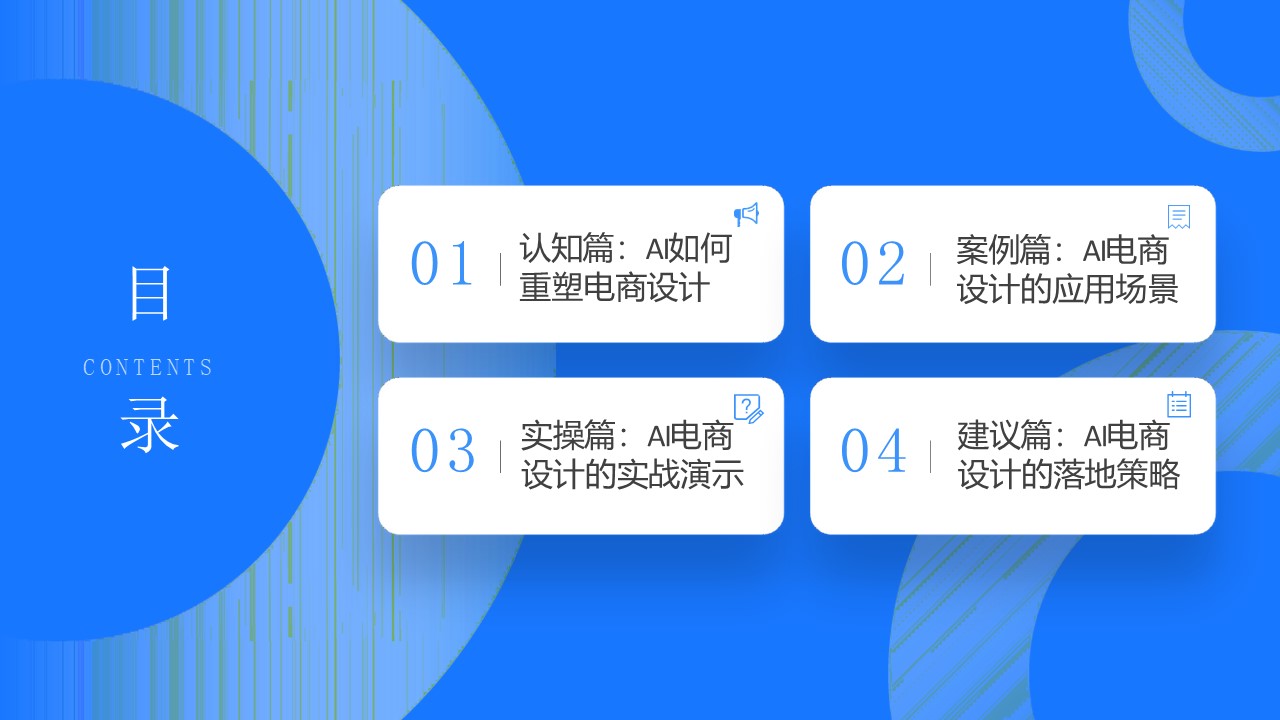 目

CONTENTS

录

01 认知篇：AI如何重塑电商设计

02 案例篇：AI电商设计的应用场景

03 实操篇：AI电商设计的实战演示

04 建议篇：AI电商设计的落地策略